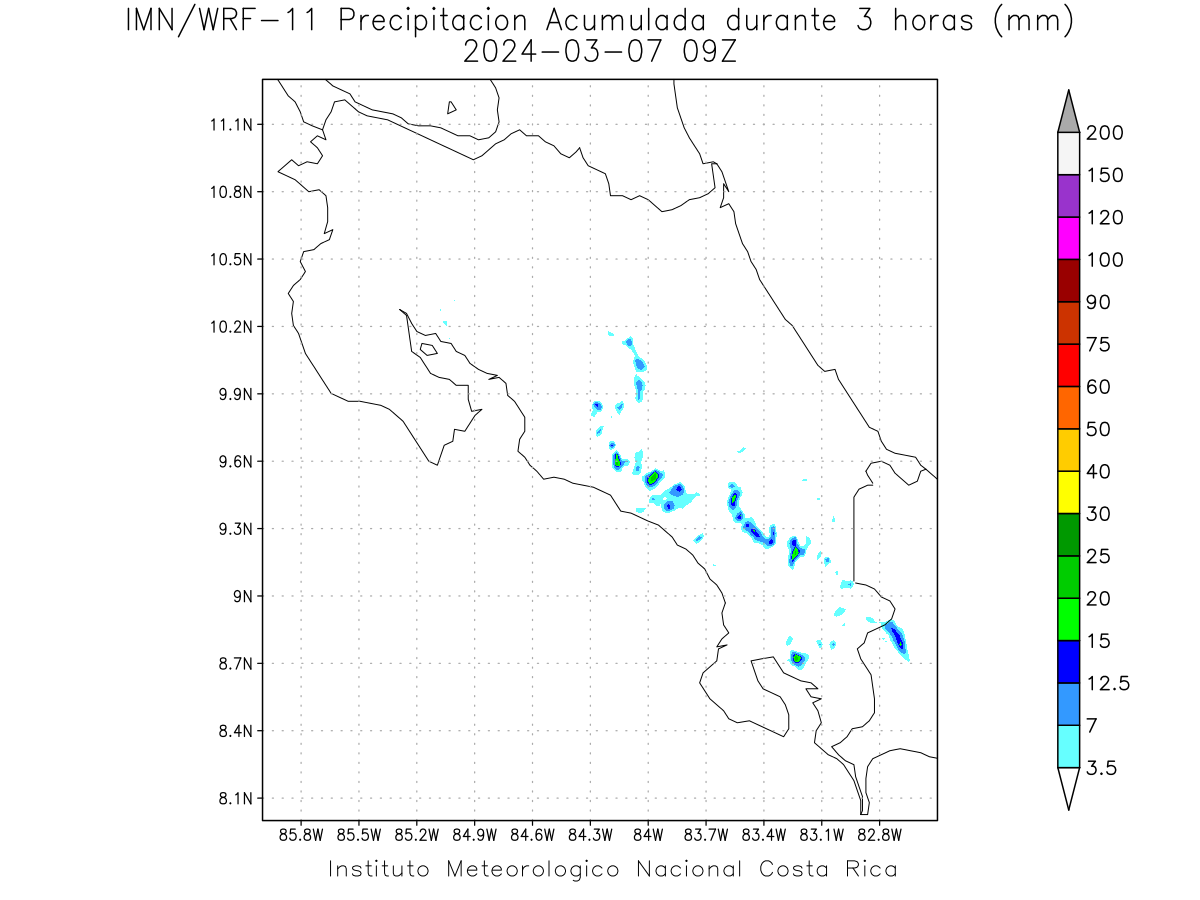 IMN/WRF-11 Precipitacion Acumulada durante 3 horas (mm)
2024-03-07 09Z

11.1N
10.8N
10.5N
10.2N
9.9N
9.6N
9.3N
9N
8.7N
8.4N
8.1N

85.8W 85.5W 85.2W 84.9W 84.6W 84.3W 84W 83.7W 83.4W 83.1W 82.8W

200
150
120
100
90
75
60
50
40
30
25
20
15
12.5
7
3.5

Instituto Meteorologico Nacional Costa Rica